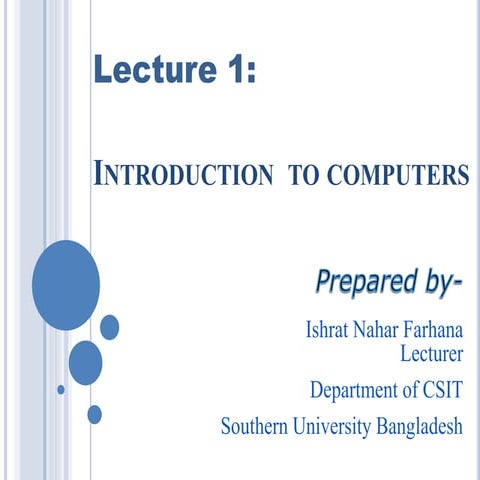 Lecture 1:

INTRODUCTION TO COMPUTERS

Prepared by-

Ishrat Nahar Farhana
Lecturer

Department of CSIT

Southern University Bangladesh